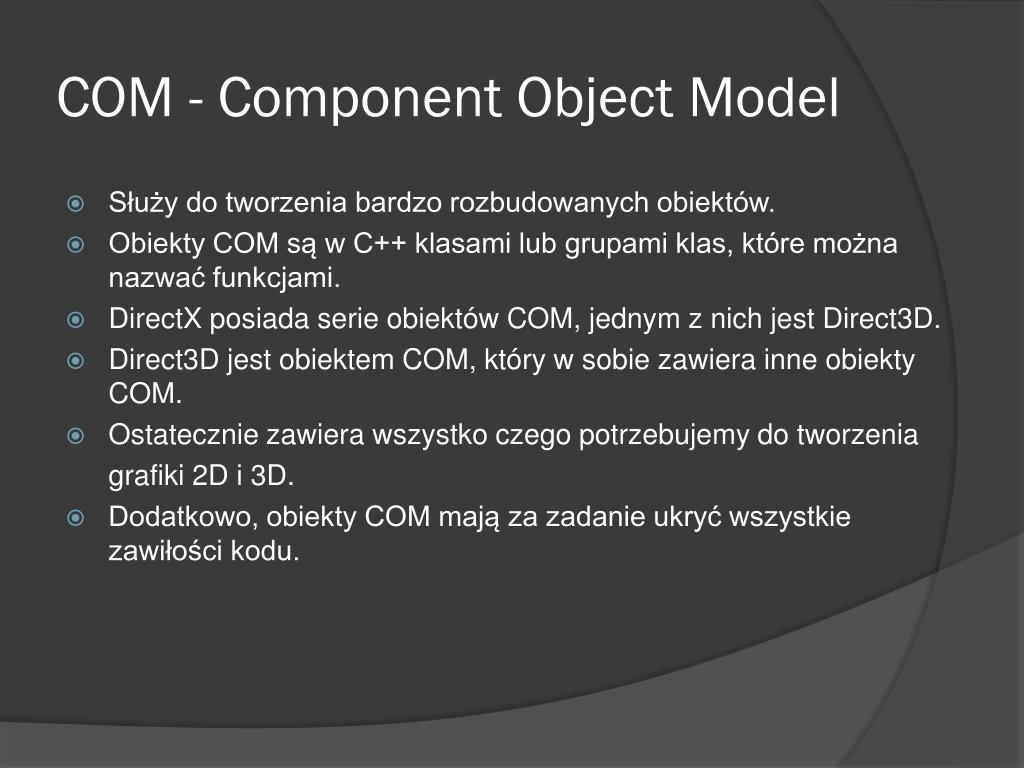 COM - Component Object Model

Służy do tworzenia bardzo rozbudowanych obiektów.

Obiekty COM są w C++ klasami lub grupami klas, które można nazwać funkcjami.

DirectX posiada serie obiektów COM, jednym z nich jest Direct3D.

Direct3D jest obiektem COM, który w sobie zawiera inne obiekty COM.

Ostatecznie zawiera wszystko czego potrzebujemy do tworzenia grafiki 2D i 3D.

Dodatkowo, obiekty COM mają za zadanie ukryć wszystkie zawiłości kodu.